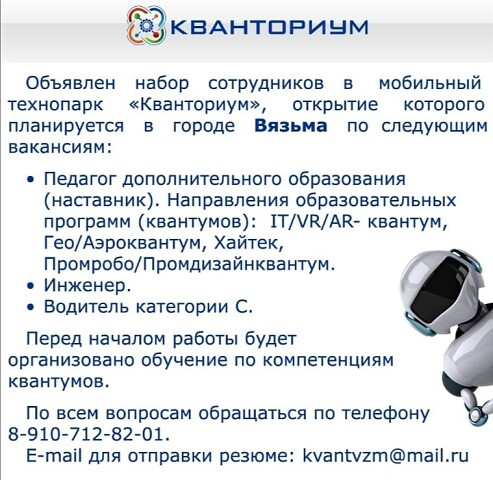 КВАНТОРИУМ

Объявлен набор сотрудников в мобильный технопарк «Кванториум», открытие которого планируется в городе **Вязьма** по следующим вакансиям:

• Педагог дополнительного образования (наставник). Направления образовательных программ (квантумов): IT/VR/AR- квантум, Гео/Аэроквантум, Хайтек, Промробо/Промдизайнквантум.
• Инженер.
• Водитель категории С.

Перед началом работы будет организовано обучение по компетенциям квантумов.

По всем вопросам обращаться по телефону 8-910-712-82-01.
E-mail для отправки резюме: kvantvzm@mail.ru